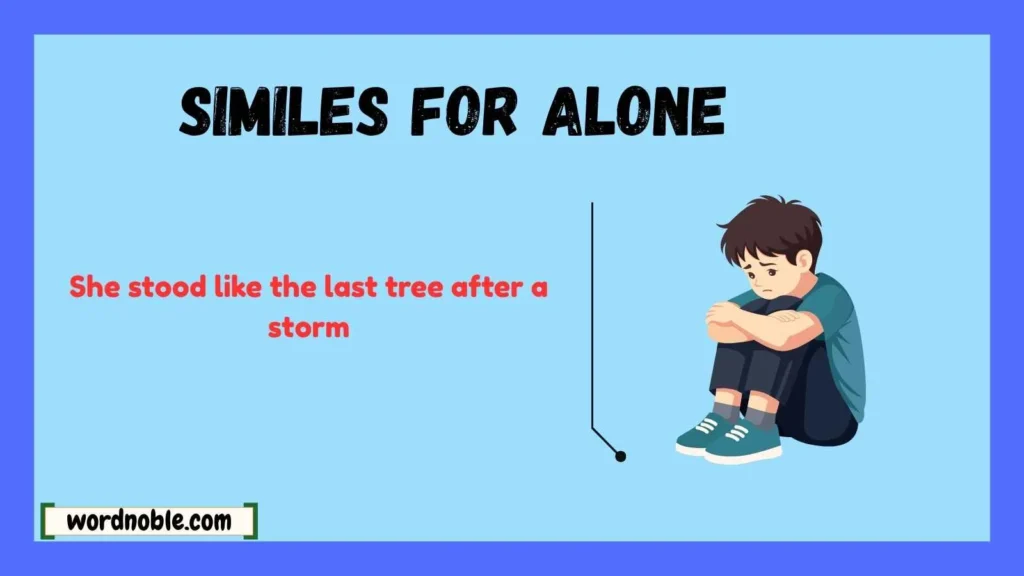 SIMILES FOR ALONE

She stood like the last tree after a storm

wordnoble.com